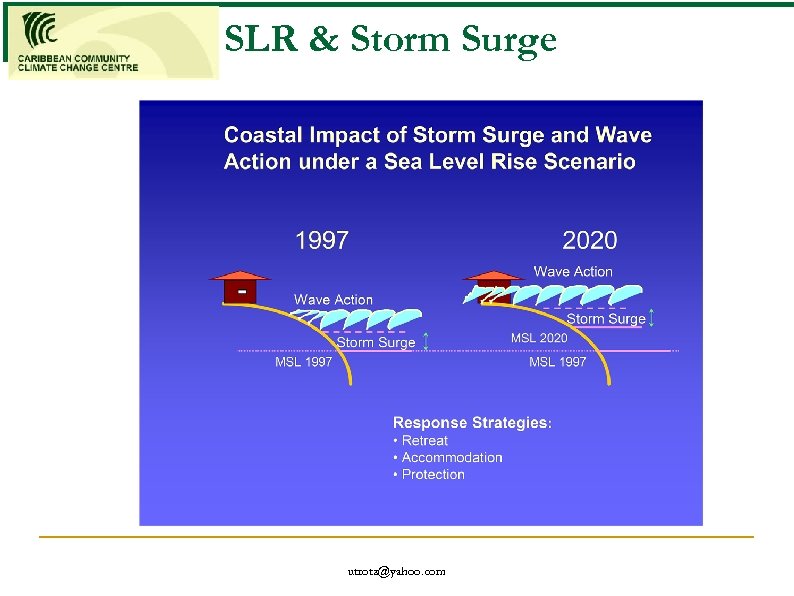 CARIBBEAN COMMUNITY CLIMATE CHANGE CENTRE

SLR & Storm Surge

Coastal Impact of Storm Surge and Wave Action under a Sea Level Rise Scenario

1997

Wave Action

Storm Surge

MSL 1997

2020

Wave Action

Storm Surge

MSL 2020

MSL 1997

Response Strategies:
• Retreat
• Accommodation
• Protection

utrotz@yahoo.com